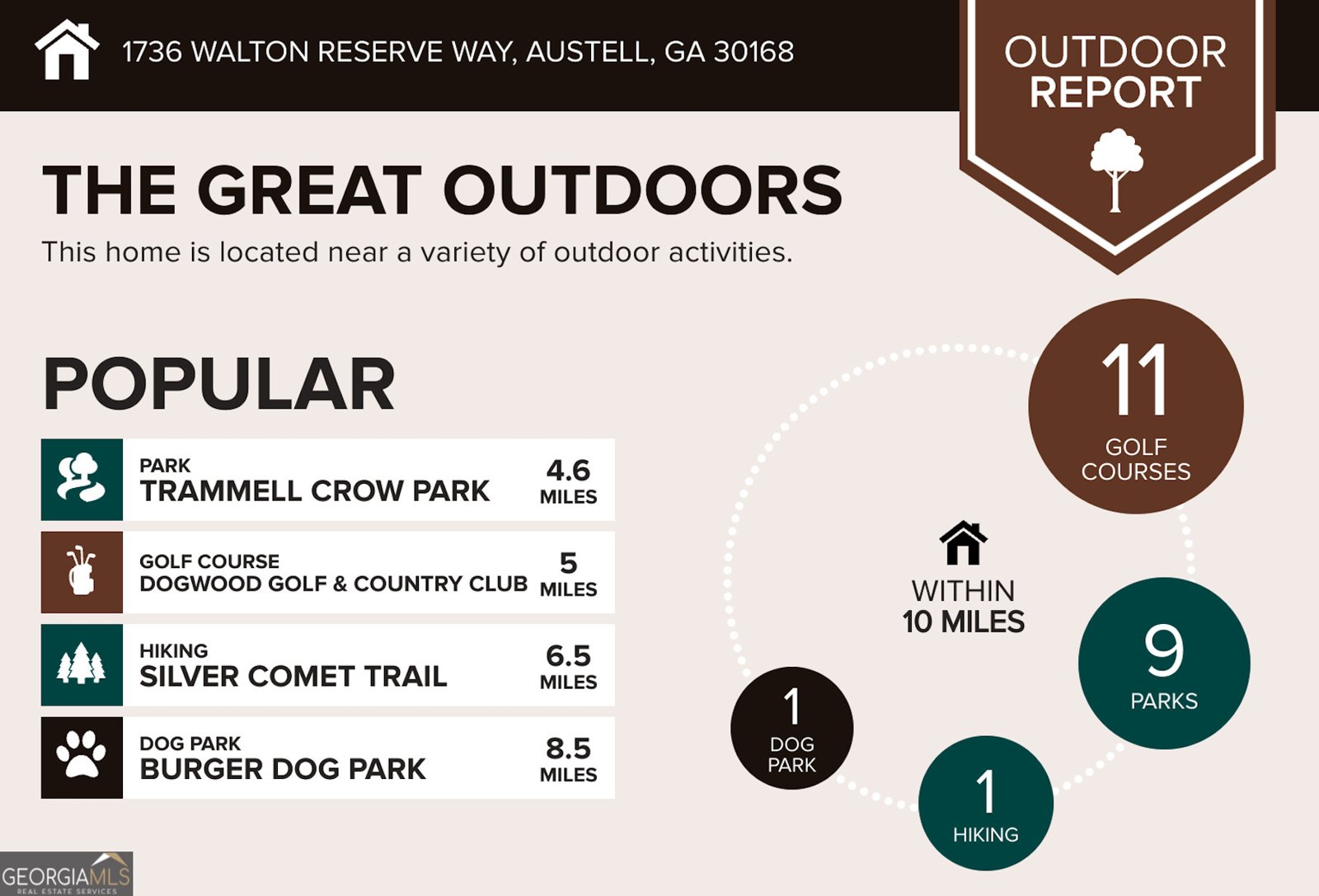 1736 WALTON RESERVE WAY, AUSTELL, GA 30168

OUTDOOR REPORT

THE GREAT OUTDOORS

This home is located near a variety of outdoor activities.

POPULAR

PARK
TRAMMELL CROW PARK
4.6 MILES

GOLF COURSE
DOGWOOD GOLF & COUNTRY CLUB
5 MILES

HIKING
SILVER COMET TRAIL
6.5 MILES

DOG PARK
BURGER DOG PARK
8.5 MILES

11 GOLF COURSES

WITHIN 10 MILES

9 PARKS

1 DOG PARK

1 HIKING

GEORGIAMLS
REAL ESTATE SERVICES